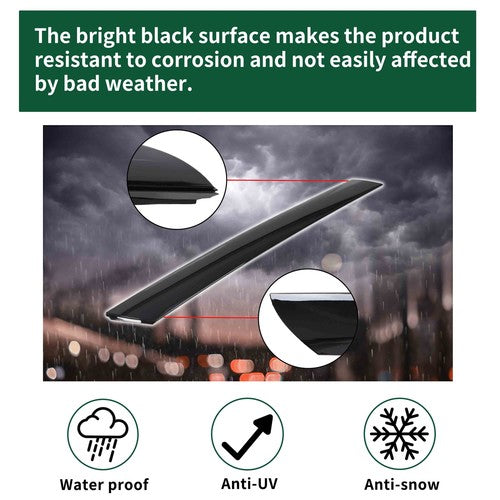 The bright black surface makes the product resistant to corrosion and not easily affected by bad weather.

Water proof

Anti-UV

Anti-snow